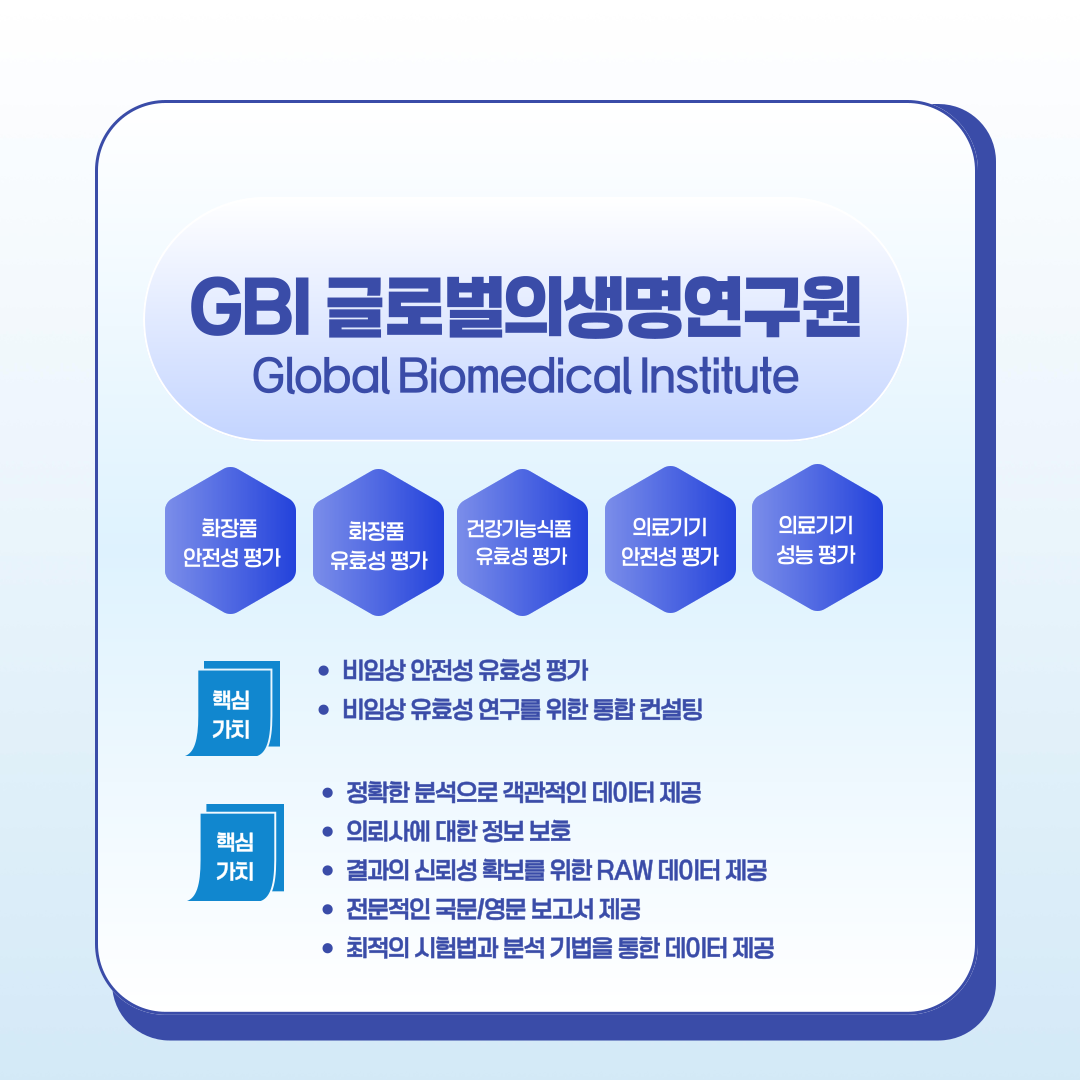 GBI 글로벌의생명연구원
Global Biomedical Institute

화장품 안전성 평가

화장품 유효성 평가

건강기능식품 유효성 평가

의료기기 안전성 평가

의료기기 성능 평가

핵심 가치

• 비임상 안전성 유효성 평가
• 비임상 유효성 연구를 위한 통합 컨설팅

핵심 가치

• 정확한 분석으로 객관적인 데이터 제공
• 의뢰사에 대한 정보 보호
• 결과의 신뢰성 확보를 위한 RAW 데이터 제공
• 전문적인 국문/영문 보고서 제공
• 최적의 시험법과 분석 기법을 통한 데이터 제공